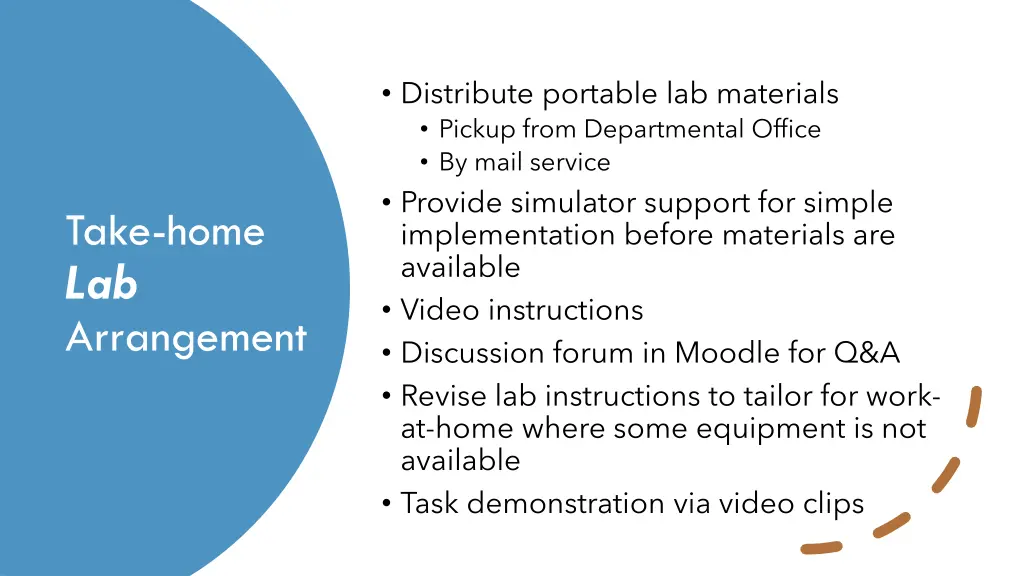 Take-home
Lab
Arrangement

• Distribute portable lab materials
  • Pickup from Departmental Office
  • By mail service
• Provide simulator support for simple implementation before materials are available
• Video instructions
• Discussion forum in Moodle for Q&A
• Revise lab instructions to tailor for work-at-home where some equipment is not available
• Task demonstration via video clips